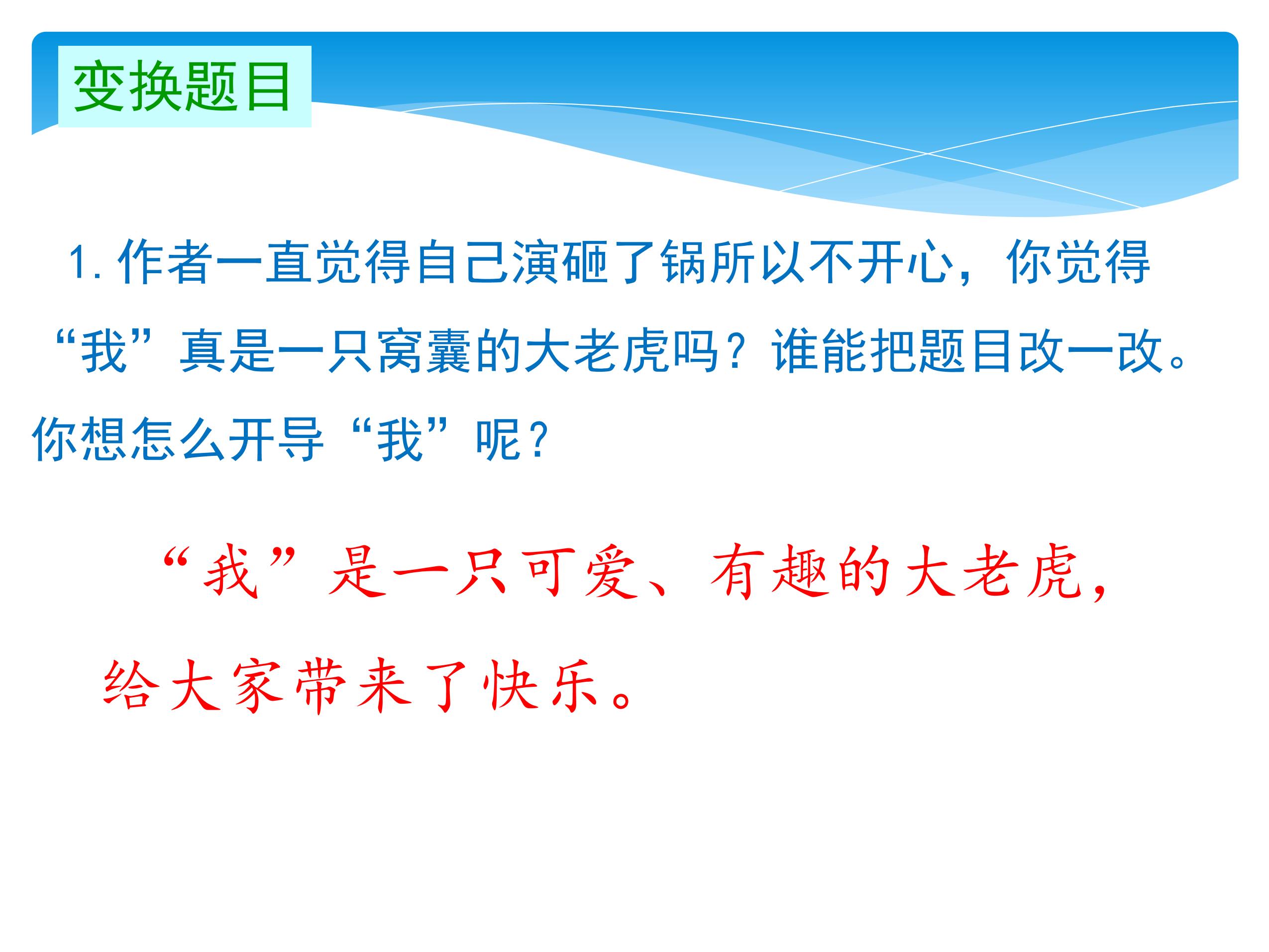 变换题目

1.作者一直觉得自己演砸了锅所以不开心，你觉得“我”真是一只窝囊的大老虎吗？谁能把题目改一改。你想怎么开导“我”呢？

“我”是一只可爱、有趣的大老虎，给大家带来了快乐。